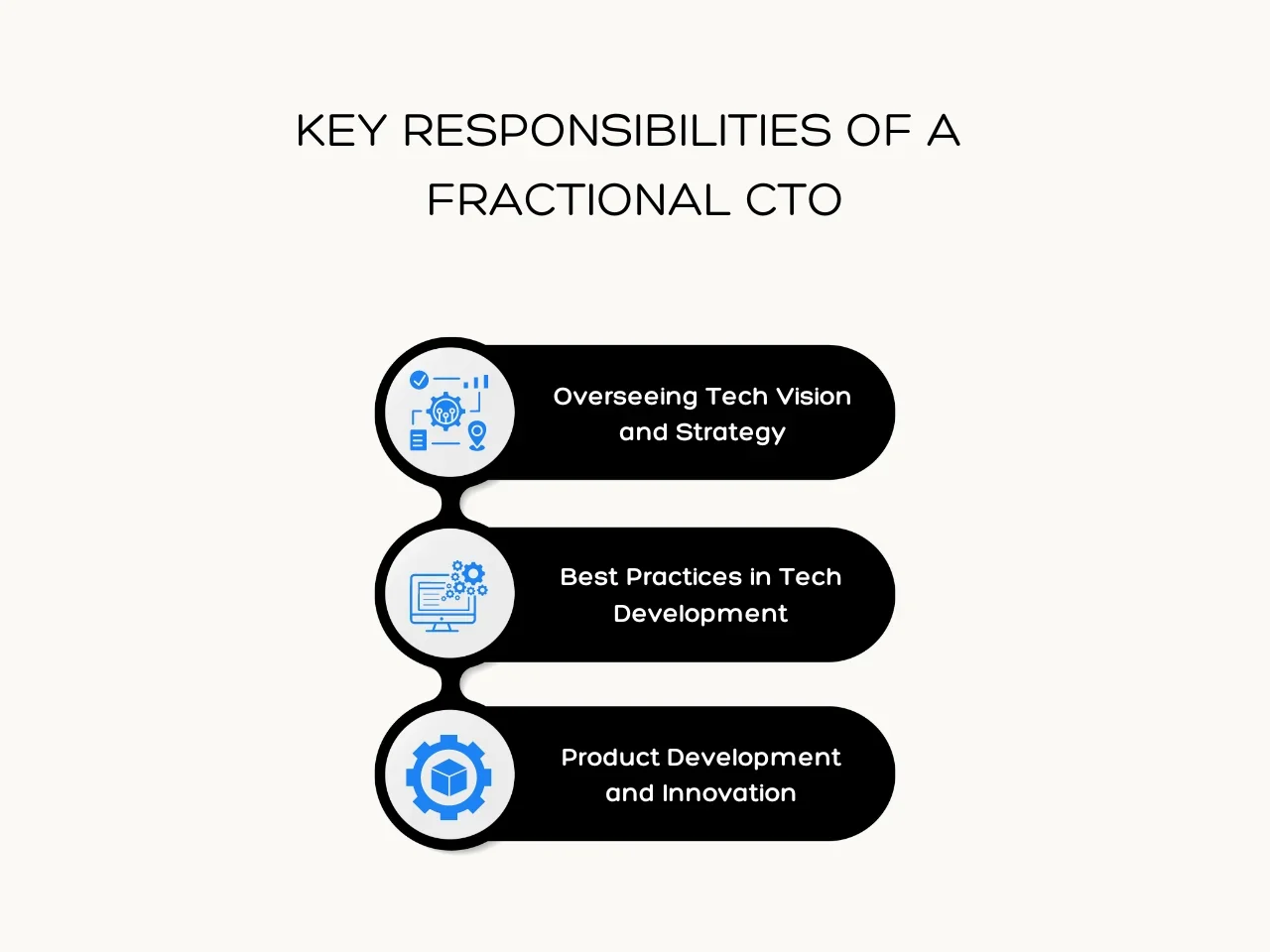 KEY RESPONSIBILITIES OF A FRACTIONAL CTO

Overseeing Tech Vision and Strategy

Best Practices in Tech Development

Product Development and Innovation